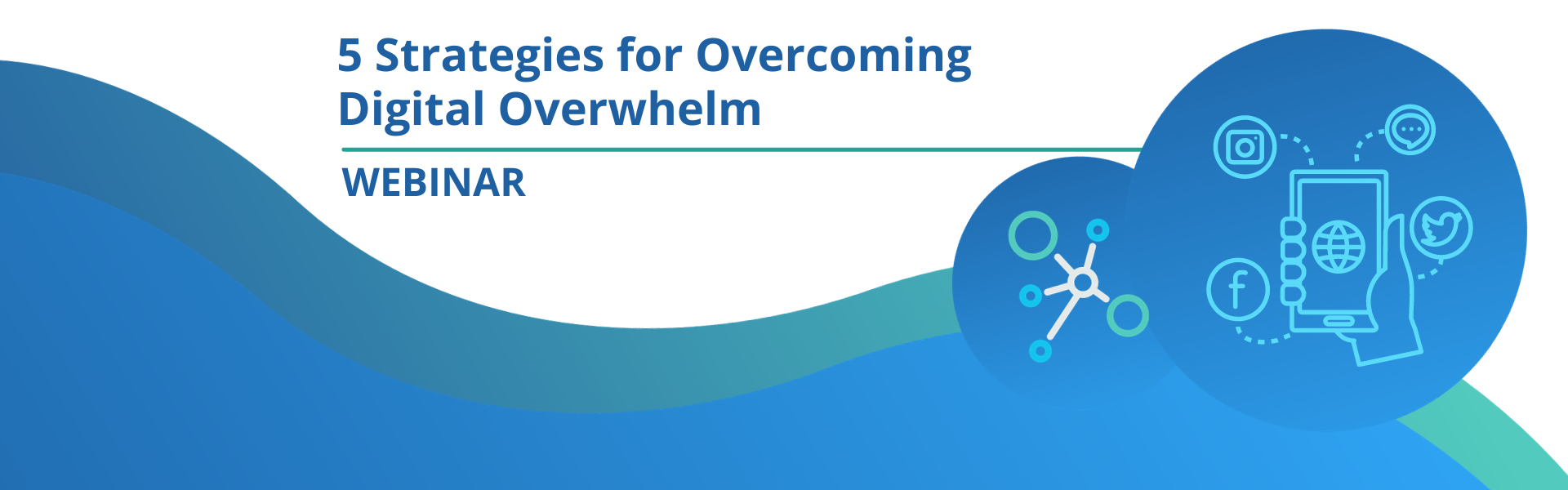 5 Strategies for Overcoming Digital Overwhelm

WEBINAR